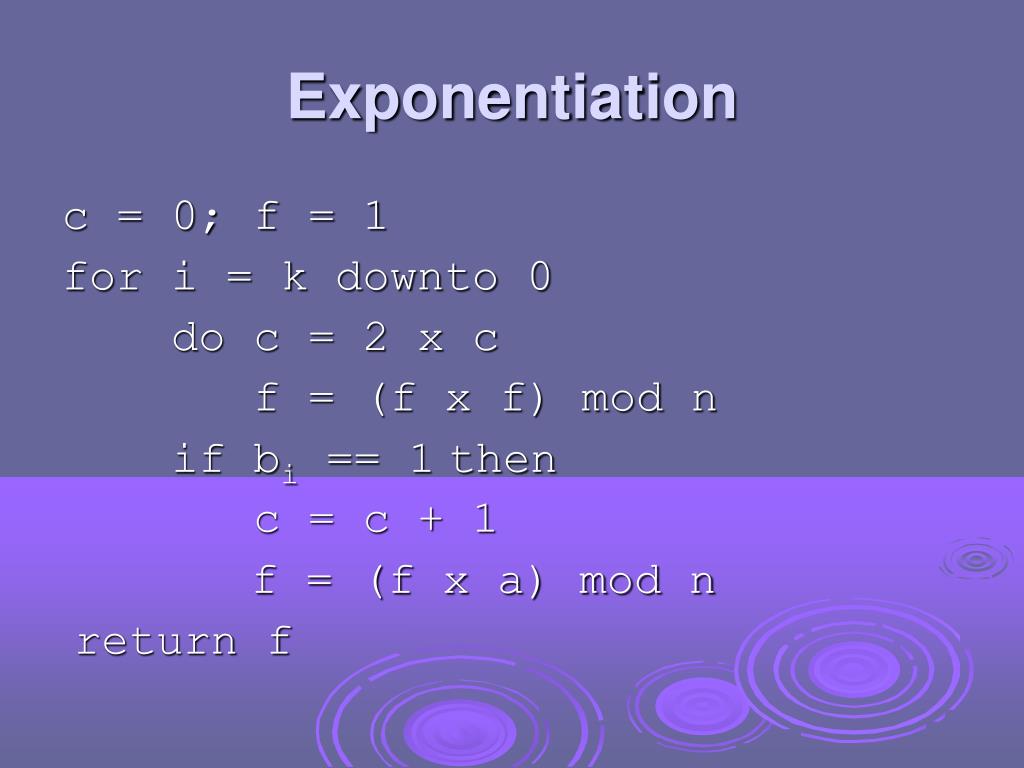 Exponentiation

c = 0; f = 1
for i = k downto 0
do c = 2 x c
f = (f x f) mod n
if $b_i$ == 1 then
c = c + 1
f = (f x a) mod n
return f